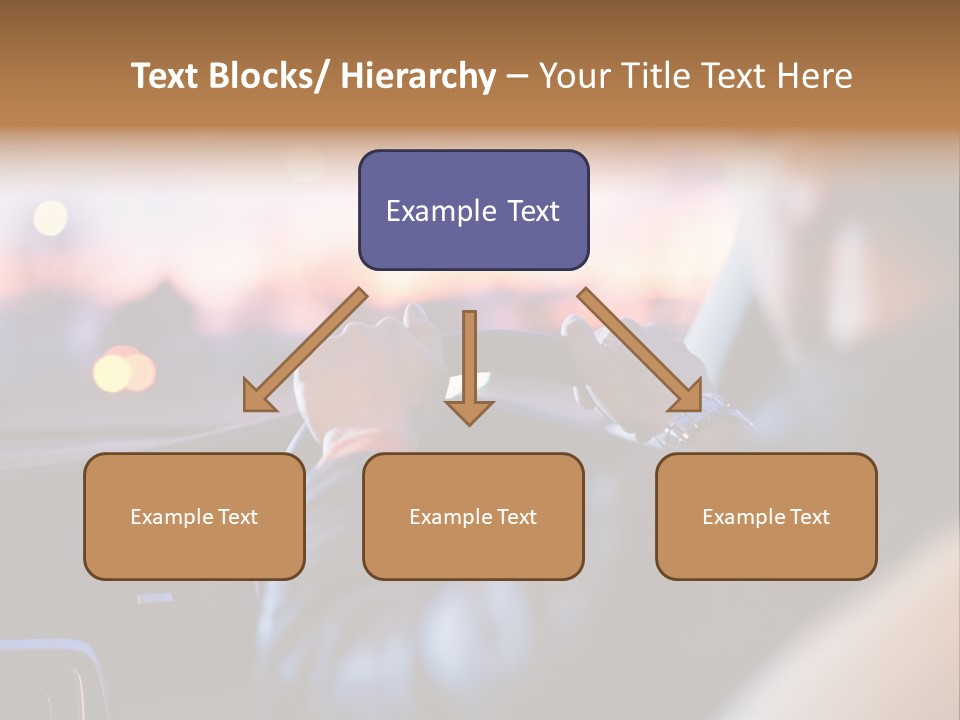 Text Blocks/ Hierarchy – Your Title Text Here

Example Text

Example Text

Example Text

Example Text